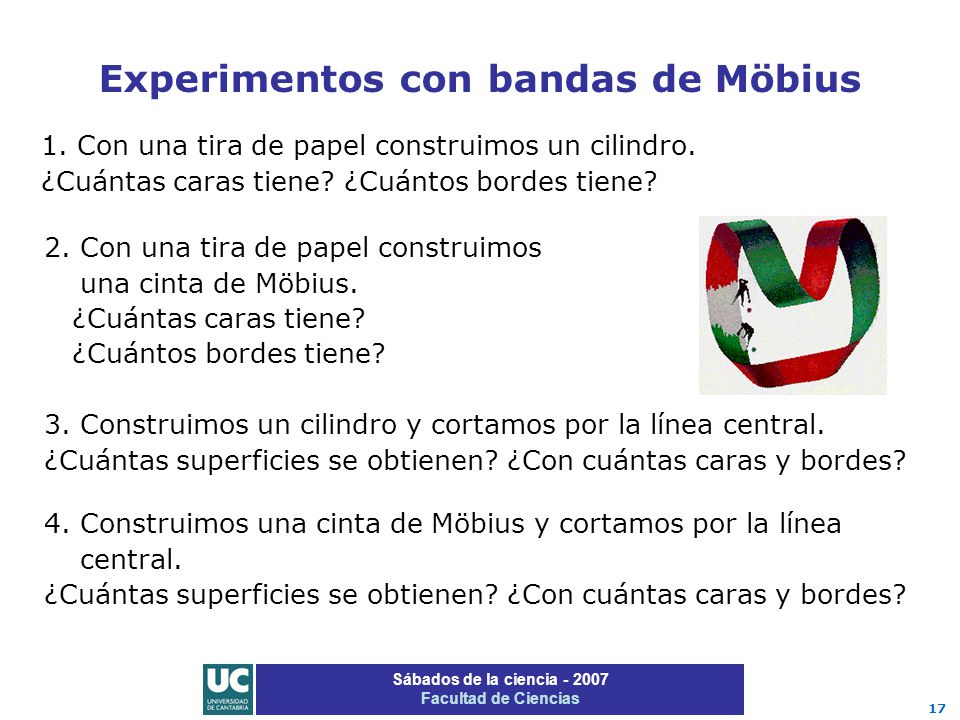 Experimentos con bandas de Möbius

1. Con una tira de papel construimos un cilindro.
¿Cuántas caras tiene? ¿Cuántos bordes tiene?

2. Con una tira de papel construimos una cinta de Möbius.
¿Cuántas caras tiene?
¿Cuántos bordes tiene?

3. Construimos un cilindro y cortamos por la línea central.
¿Cuántas superficies se obtienen? ¿Con cuántas caras y bordes?

4. Construimos una cinta de Möbius y cortamos por la línea central.
¿Cuántas superficies se obtienen? ¿Con cuántas caras y bordes?

UC
UNIVERSIDAD DE CANTABRIA

Sábados de la ciencia - 2007
Facultad de Ciencias

17